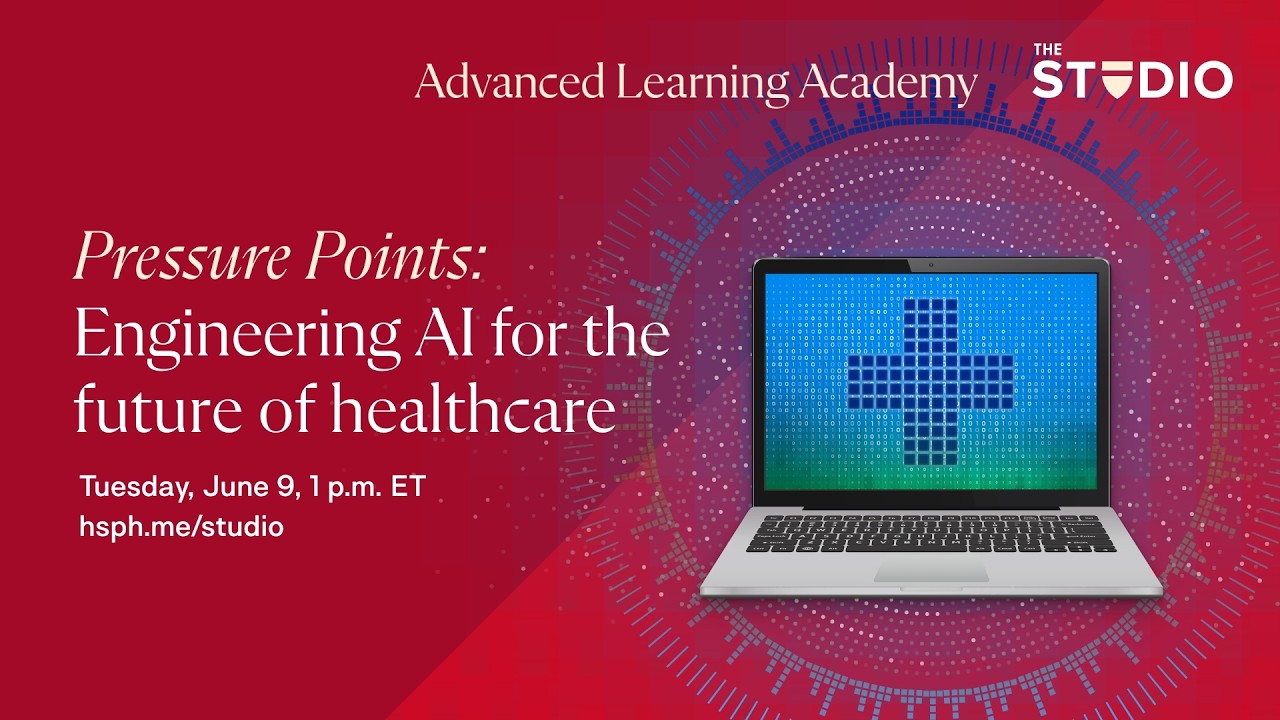 Advanced Learning Academy

THE STUDIO

Pressure Points: Engineering AI for the future of healthcare

Tuesday, June 9, 1 p.m. ET
hsph.me/studio